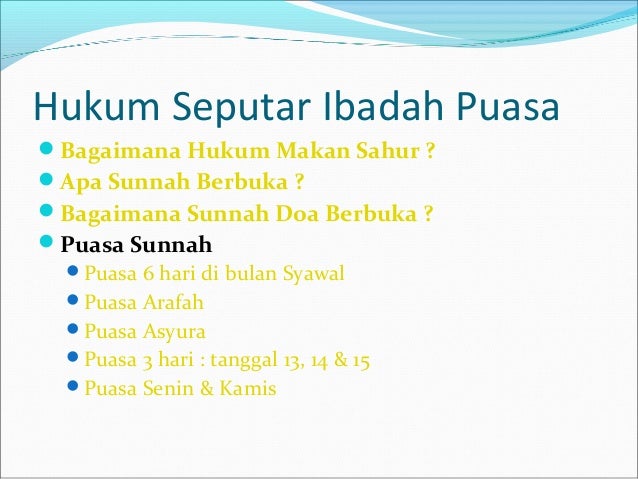 Hukum Seputar Ibadah Puasa

- Bagaimana Hukum Makan Sahur ?
- Apa Sunnah Berbuka ?
- Bagaimana Sunnah Doa Berbuka ?
- Puasa Sunnah
  - Puasa 6 hari di bulan Syawal
  - Puasa Arafah
  - Puasa Asyura
  - Puasa 3 hari : tanggal 13, 14 & 15
  - Puasa Senin & Kamis